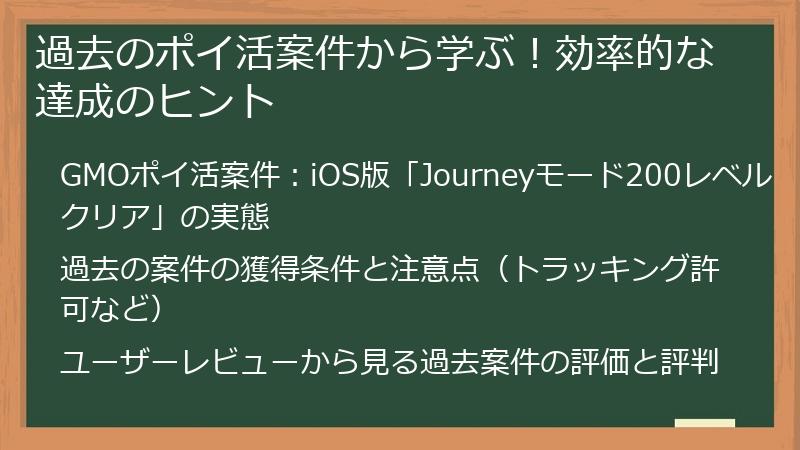 過去のポイ活案件から学ぶ！効率的な達成のヒント

GMOポイ活案件：iOS版「Journeyモード200レベルクリア」の実態

過去の案件の獲得条件と注意点（トラッキング許可など）

ユーザーレビューから見る過去案件の評価と評判